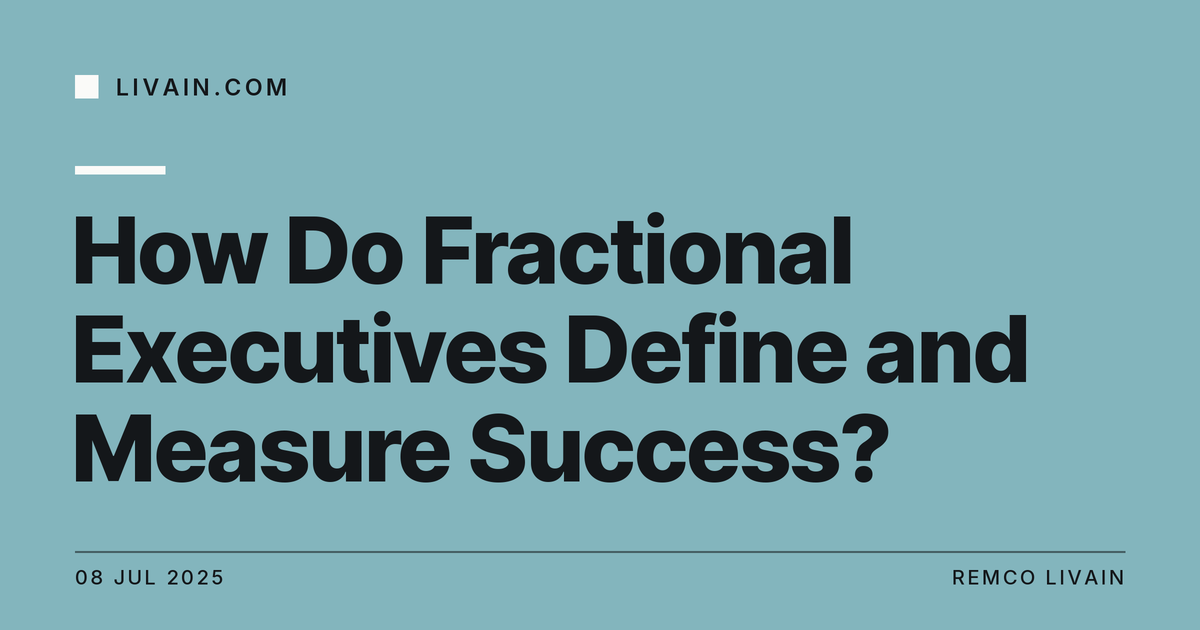 LIVAIN.COM

How Do Fractional Executives Define and Measure Success?

08 JUL 2025

REMCO LIVAIN